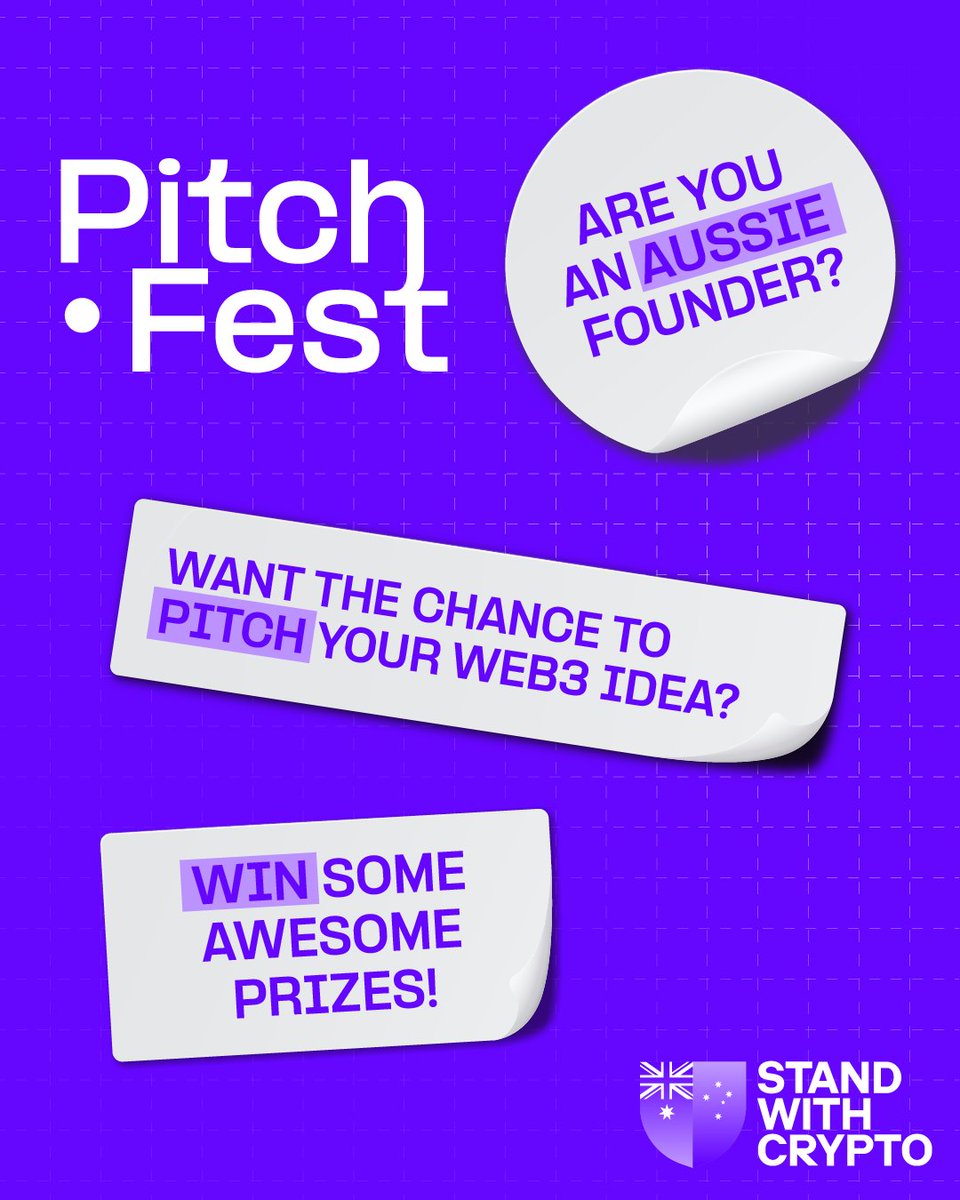 Pitch
•Fest

ARE YOU AN AUSSIE FOUNDER?

WANT THE CHANCE TO PITCH YOUR WEB3 IDEA?

WIN SOME AWESOME PRIZES!

STAND WITH CRYPTO